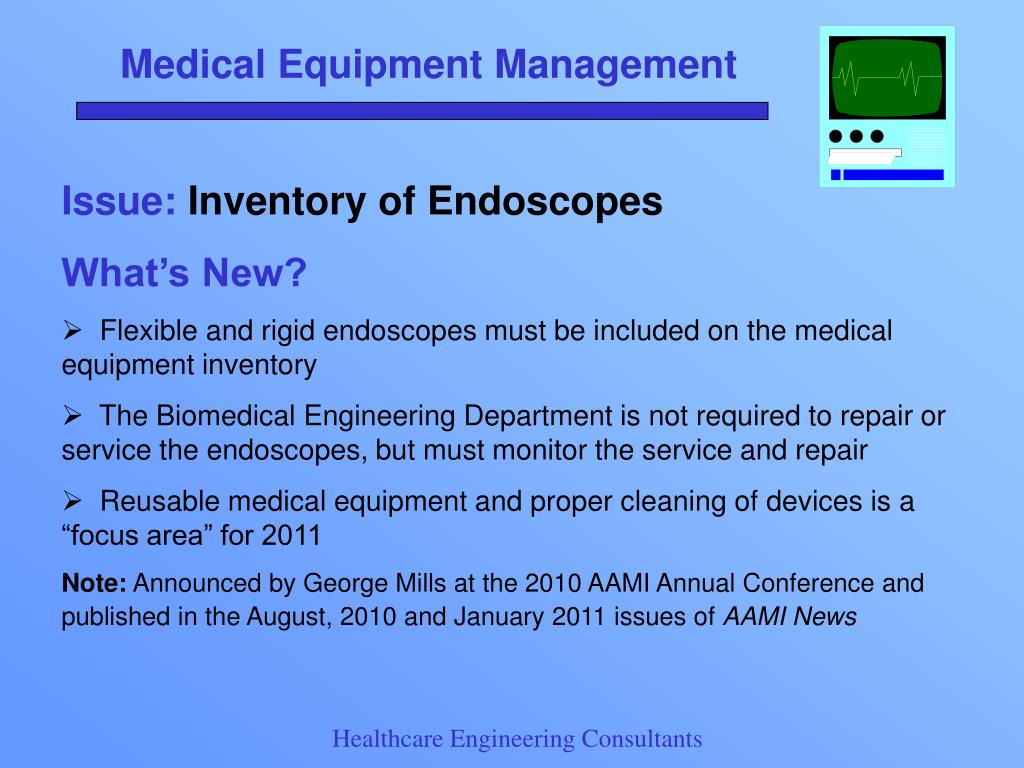 Medical Equipment Management

Issue: Inventory of Endoscopes

What’s New?

➢ Flexible and rigid endoscopes must be included on the medical equipment inventory

➢ The Biomedical Engineering Department is not required to repair or service the endoscopes, but must monitor the service and repair

➢ Reusable medical equipment and proper cleaning of devices is a “focus area” for 2011

Note: Announced by George Mills at the 2010 AAMI Annual Conference and published in the August, 2010 and January 2011 issues of AAMI News

Healthcare Engineering Consultants